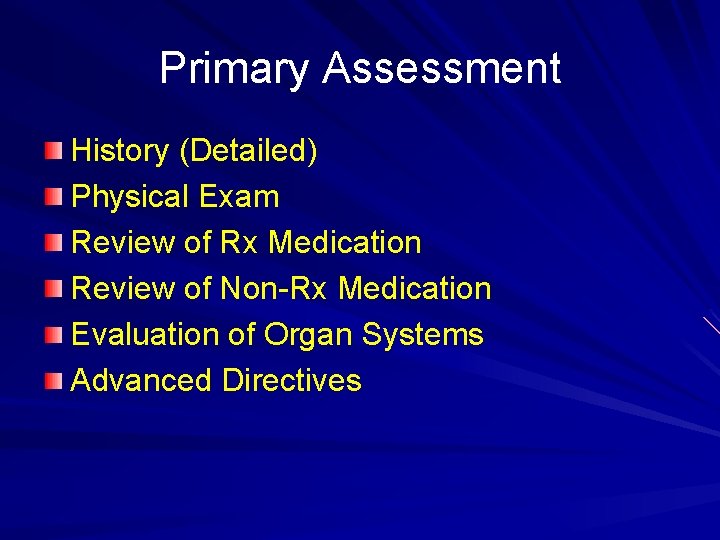 Primary Assessment

History (Detailed)
Physical Exam
Review of Rx Medication
Review of Non-Rx Medication
Evaluation of Organ Systems
Advanced Directives